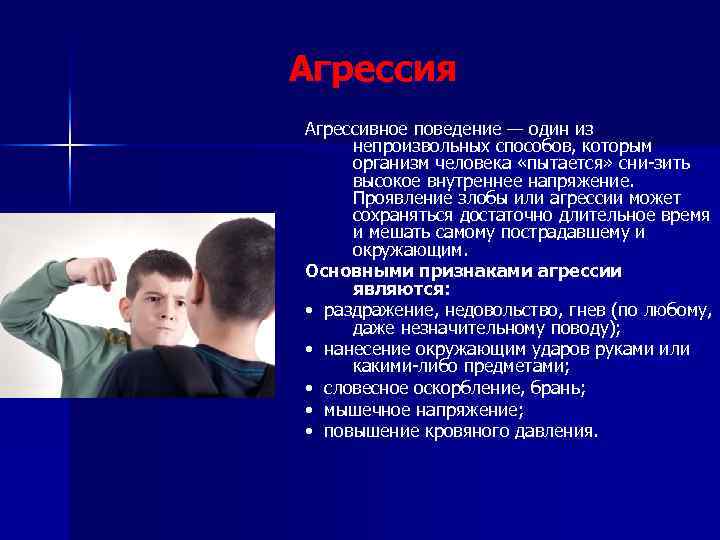 Агрессия

Агрессивное поведение — один из непроизвольных способов, которым организм человека «пытается» сни-зить высокое внутреннее напряжение. Проявление злобы или агрессии может сохраняться достаточно длительное время и мешать самому пострадавшему и окружающим.

Основными признаками агрессии являются:

• раздражение, недовольство, гнев (по любому, даже незначительному поводу);
• нанесение окружающим ударов руками или какими-либо предметами;
• словесное оскорбление, брань;
• мышечное напряжение;
• повышение кровяного давления.